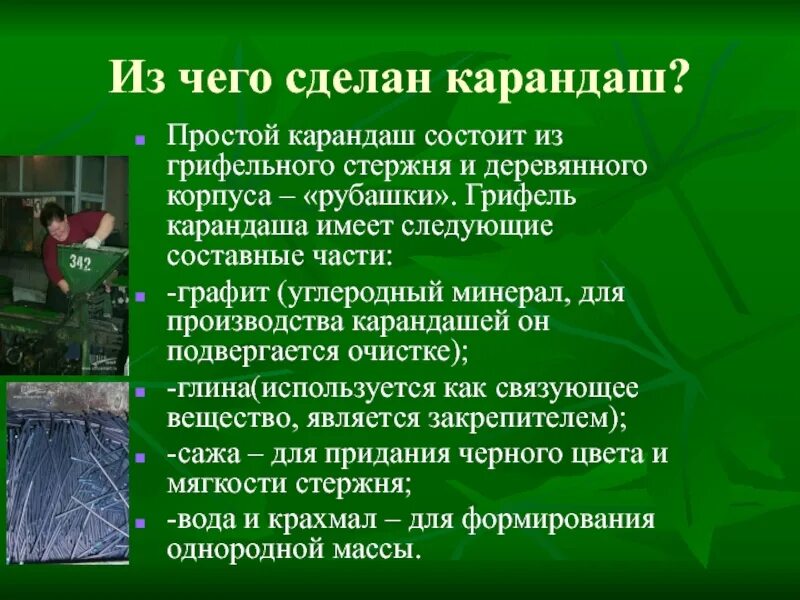 Из чего сделан карандаш?

Простой карандаш состоит из грифельного стержня и деревянного корпуса – «рубашки». Грифель карандаша имеет следующие составные части:

-графит (углеродный минерал, для производства карандашей он подвергается очистке);

-глина(используется как связующее вещество, является закрепителем);

-сажа – для придания черного цвета и мягкости стержня;

-вода и крахмал – для формирования однородной массы.

342